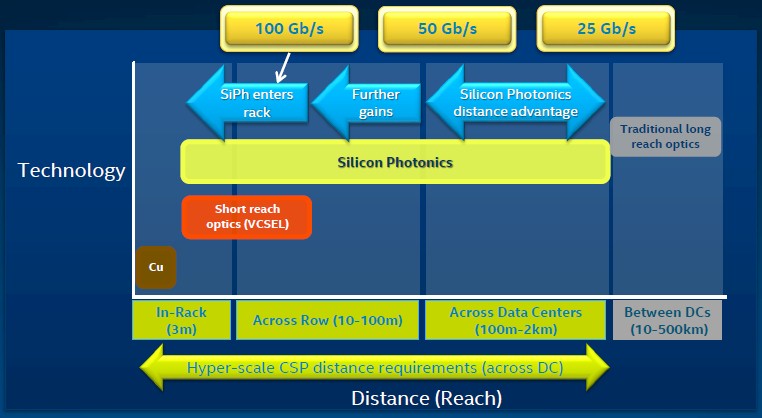 100 Gb/s

50 Gb/s

25 Gb/s

SiPh enters rack

Further gains

Silicon Photonics distance advantage

Traditional long reach optics

Technology

Silicon Photonics

Short reach optics (VCSEL)

Cu

In-Rack (3m)

Across Row (10-100m)

Across Data Centers (100m-2km)

Between DCs (10-500km)

Hyper-scale CSP distance requirements (across DC)

Distance (Reach)